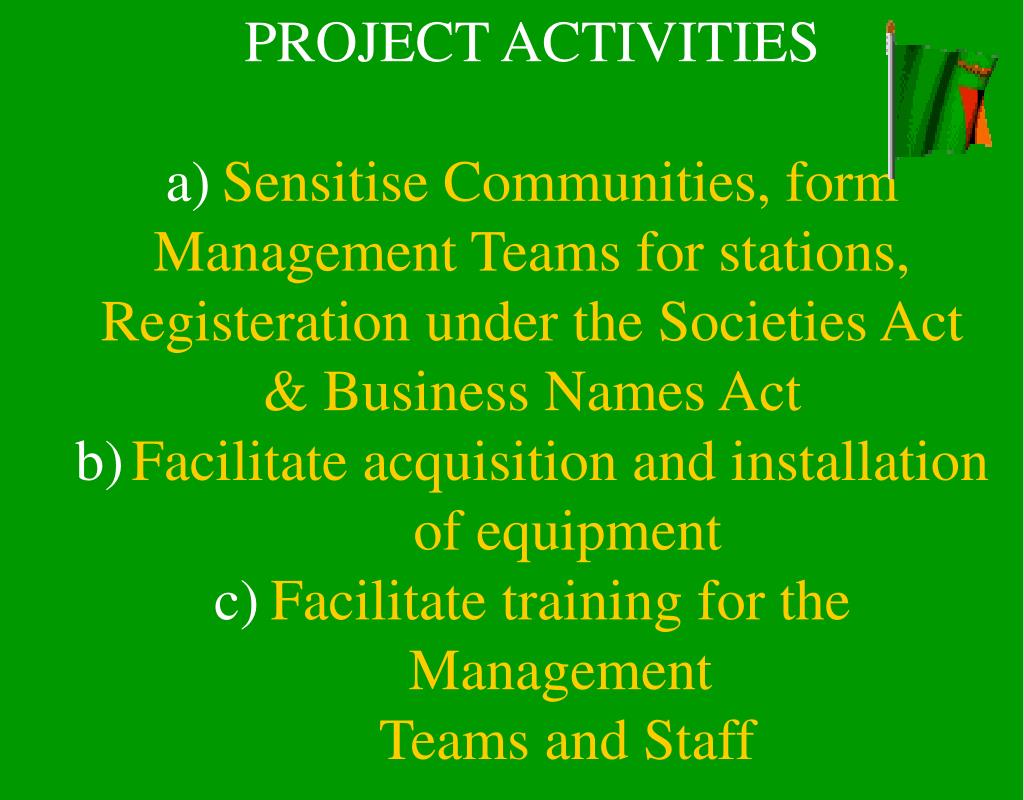 PROJECT ACTIVITIES

a) Sensitise Communities, form Management Teams for stations, Registeration under the Societies Act & Business Names Act

b) Facilitate acquisition and installation of equipment

c) Facilitate training for the Management Teams and Staff